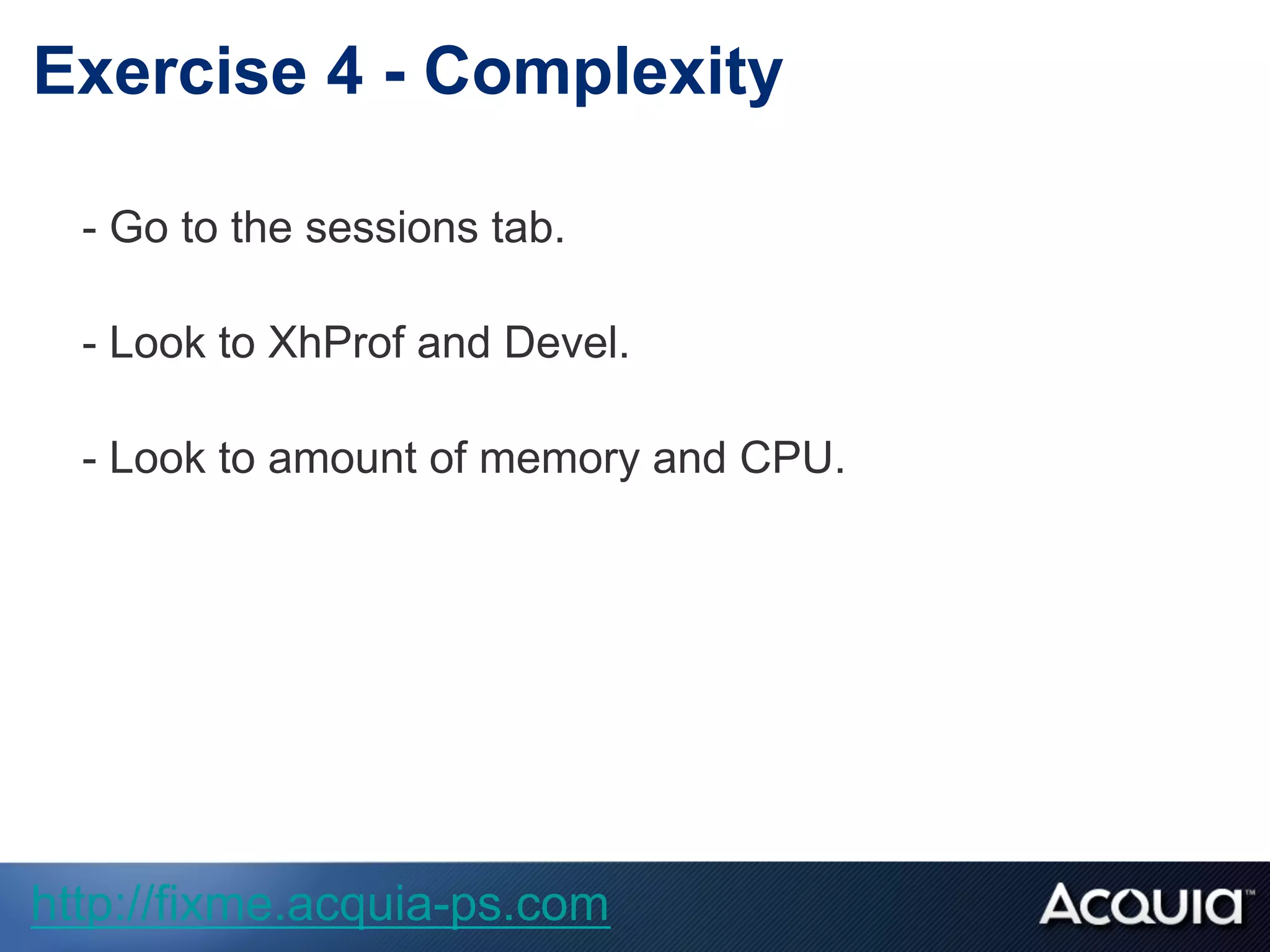 Exercise 4 - Complexity

- Go to the sessions tab.

- Look to XhProf and Devel.

- Look to amount of memory and CPU.

http://fixme.acquia-ps.com

ACQUIA™